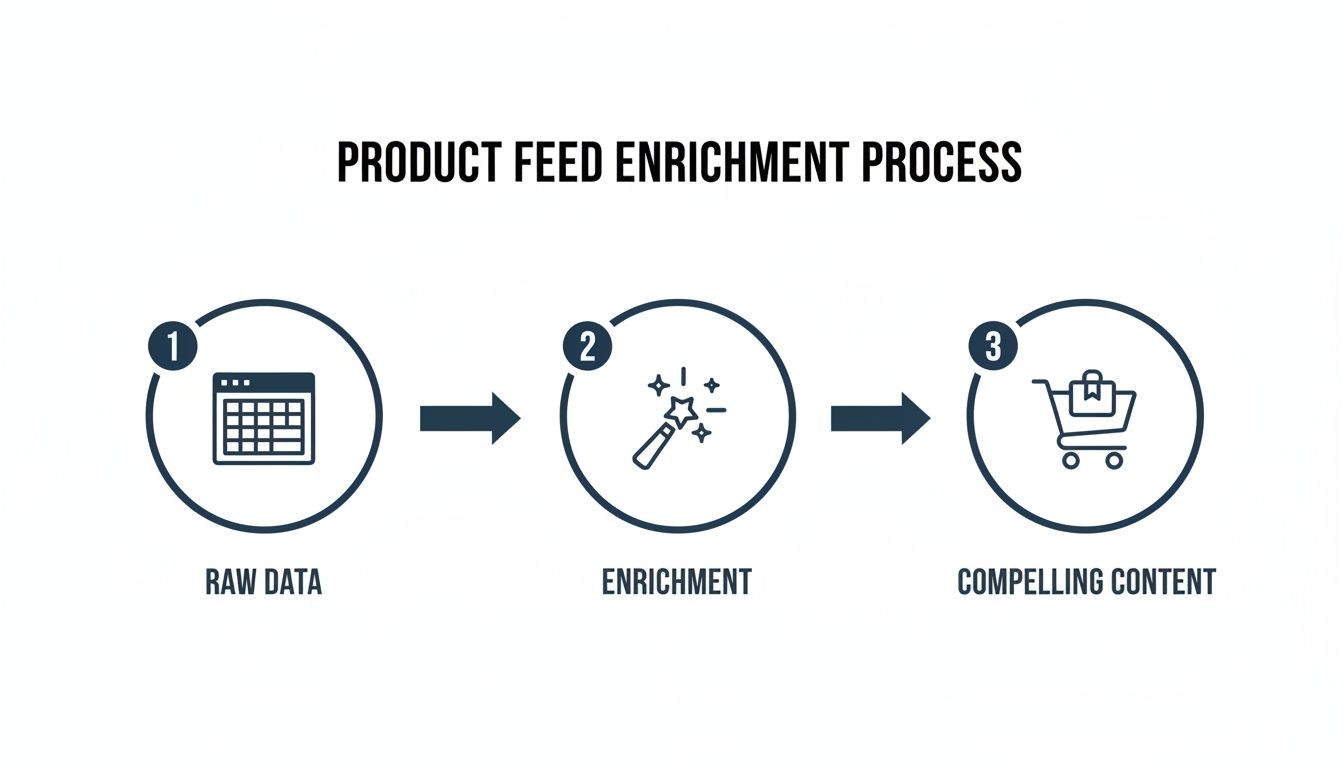 PRODUCT FEED ENRICHMENT PROCESS

1

RAW DATA

2

ENRICHMENT

3

COMPELLING CONTENT